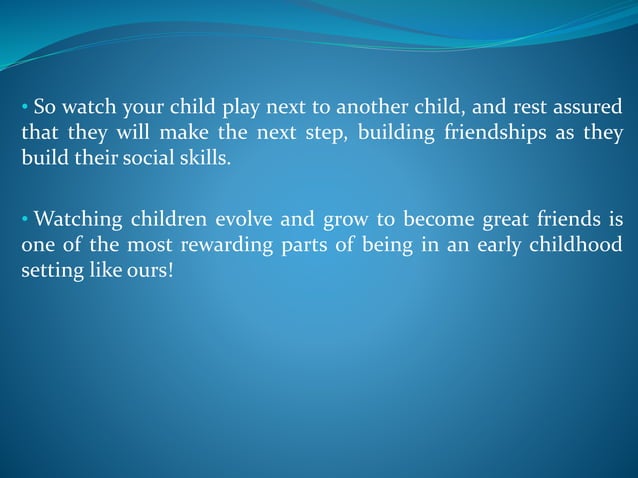 • So watch your child play next to another child, and rest assured that they will make the next step, building friendships as they build their social skills.

• Watching children evolve and grow to become great friends is one of the most rewarding parts of being in an early childhood setting like ours!